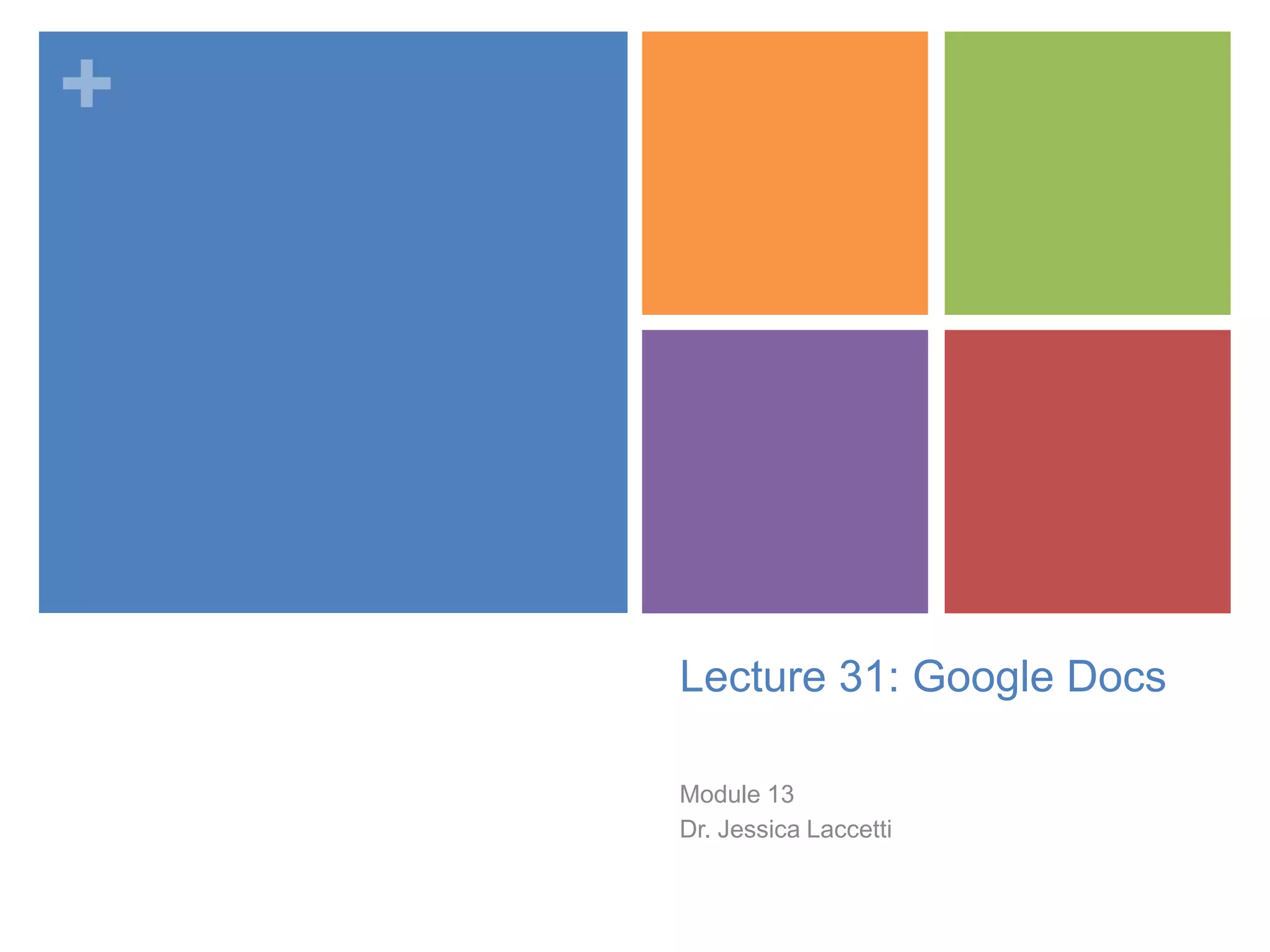 +

Lecture 31: Google Docs

Module 13
Dr. Jessica Laccetti